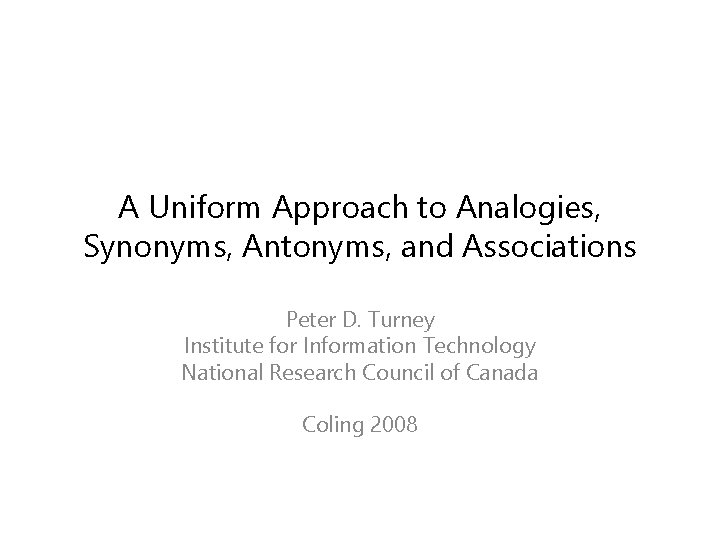 A Uniform Approach to Analogies, Synonyms, Antonyms, and Associations

Peter D. Turney
Institute for Information Technology
National Research Council of Canada

Coling 2008